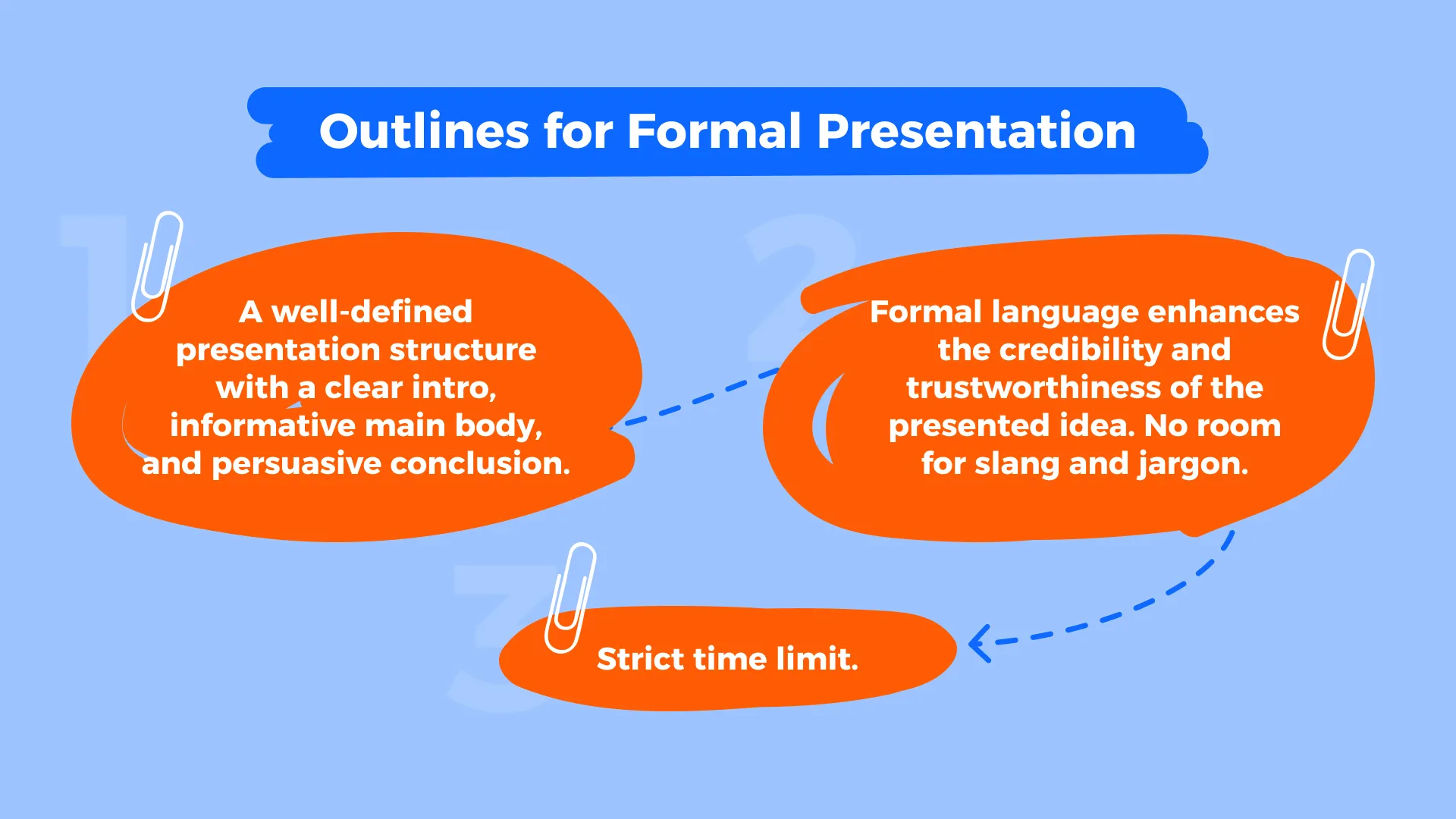 Outlines for Formal Presentation

1

A well-defined presentation structure with a clear intro, informative main body, and persuasive conclusion.

2

Formal language enhances the credibility and trustworthiness of the presented idea. No room for slang and jargon.

3

Strict time limit.